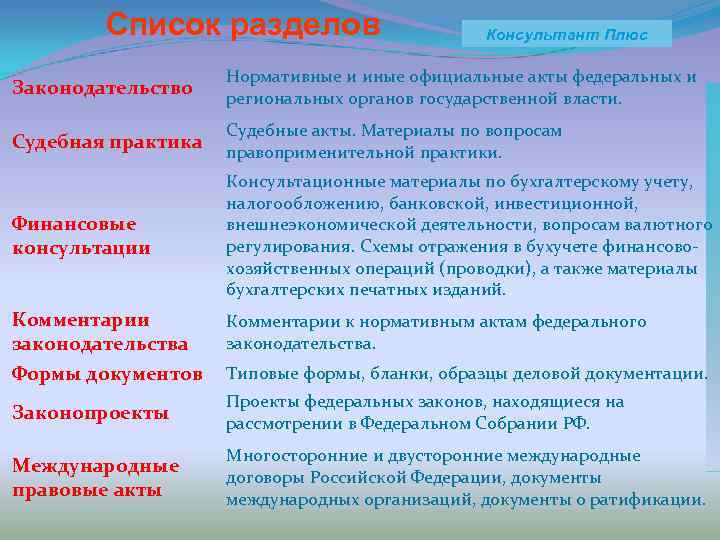 Список разделов

Консультант Плюс

| | |
|---|---|
| Законодательство | Нормативные и иные официальные акты федеральных и региональных органов государственной власти. |
| Судебная практика | Судебные акты. Материалы по вопросам правоприменительной практики. |
| Финансовые консультации | Консультационные материалы по бухгалтерскому учету, налогообложению, банковской, инвестиционной, внешнеэкономической деятельности, вопросам валютного регулирования. Схемы отражения в бухучете финансово-хозяйственных операций (проводки), а также материалы бухгалтерских печатных изданий. |
| Комментарии законодательства | Комментарии к нормативным актам федерального законодательства. |
| Формы документов | Типовые формы, бланки, образцы деловой документации. |
| Законопроекты | Проекты федеральных законов, находящиеся на рассмотрении в Федеральном Собрании РФ. |
| Международные правовые акты | Многосторонние и двусторонние международные договоры Российской Федерации, документы международных организаций, документы о ратификации. |